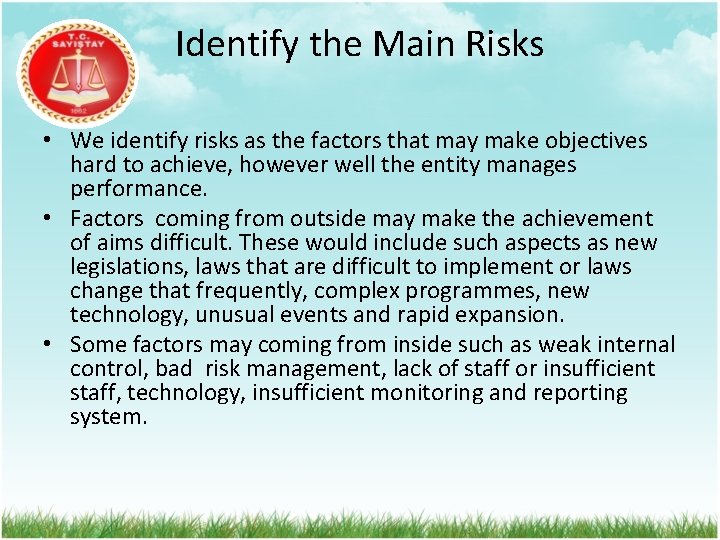 T.C.
SAYIŞTAY
1862

Identify the Main Risks

• We identify risks as the factors that may make objectives hard to achieve, however well the entity manages performance.

• Factors coming from outside may make the achievement of aims difficult. These would include such aspects as new legislations, laws that are difficult to implement or laws change that frequently, complex programmes, new technology, unusual events and rapid expansion.

• Some factors may coming from inside such as weak internal control, bad risk management, lack of staff or insufficient staff, technology, insufficient monitoring and reporting system.